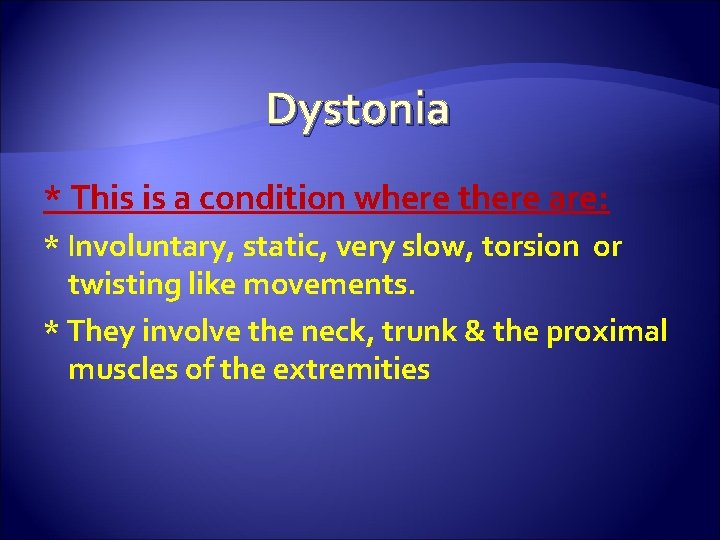 Dystonia

* This is a condition where there are:

* Involuntary, static, very slow, torsion or twisting like movements.

* They involve the neck, trunk & the proximal muscles of the extremities